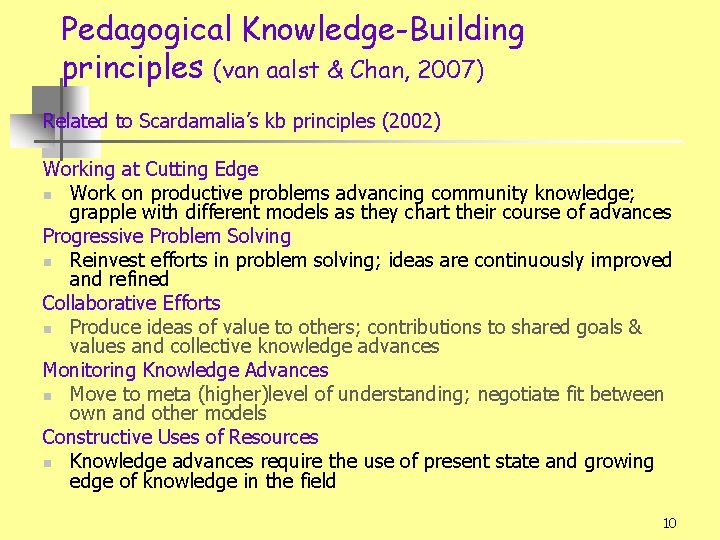 Pedagogical Knowledge-Building principles (van aalst & Chan, 2007)

Related to Scardamalia's kb principles (2002)

Working at Cutting Edge
- Work on productive problems advancing community knowledge; grapple with different models as they chart their course of advances

Progressive Problem Solving
- Reinvest efforts in problem solving; ideas are continuously improved and refined

Collaborative Efforts
- Produce ideas of value to others; contributions to shared goals & values and collective knowledge advances

Monitoring Knowledge Advances
- Move to meta (higher)level of understanding; negotiate fit between own and other models

Constructive Uses of Resources
- Knowledge advances require the use of present state and growing edge of knowledge in the field

10